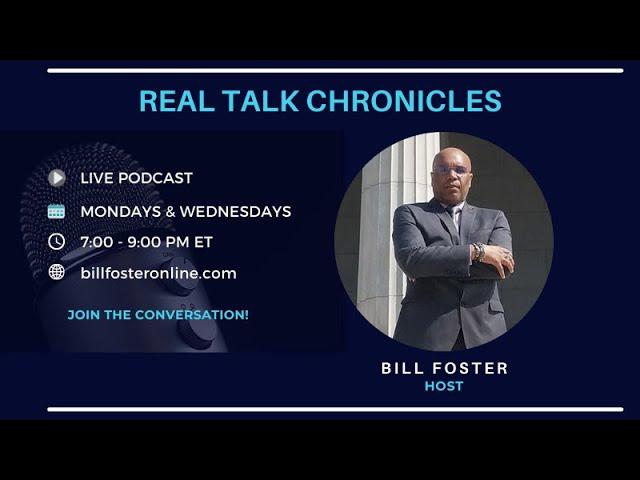 REAL TALK CHRONICLES

LIVE PODCAST

MONDAYS & WEDNESDAYS

7:00 - 9:00 PM ET

billfosteronline.com

JOIN THE CONVERSATION!

BILL FOSTER
HOST